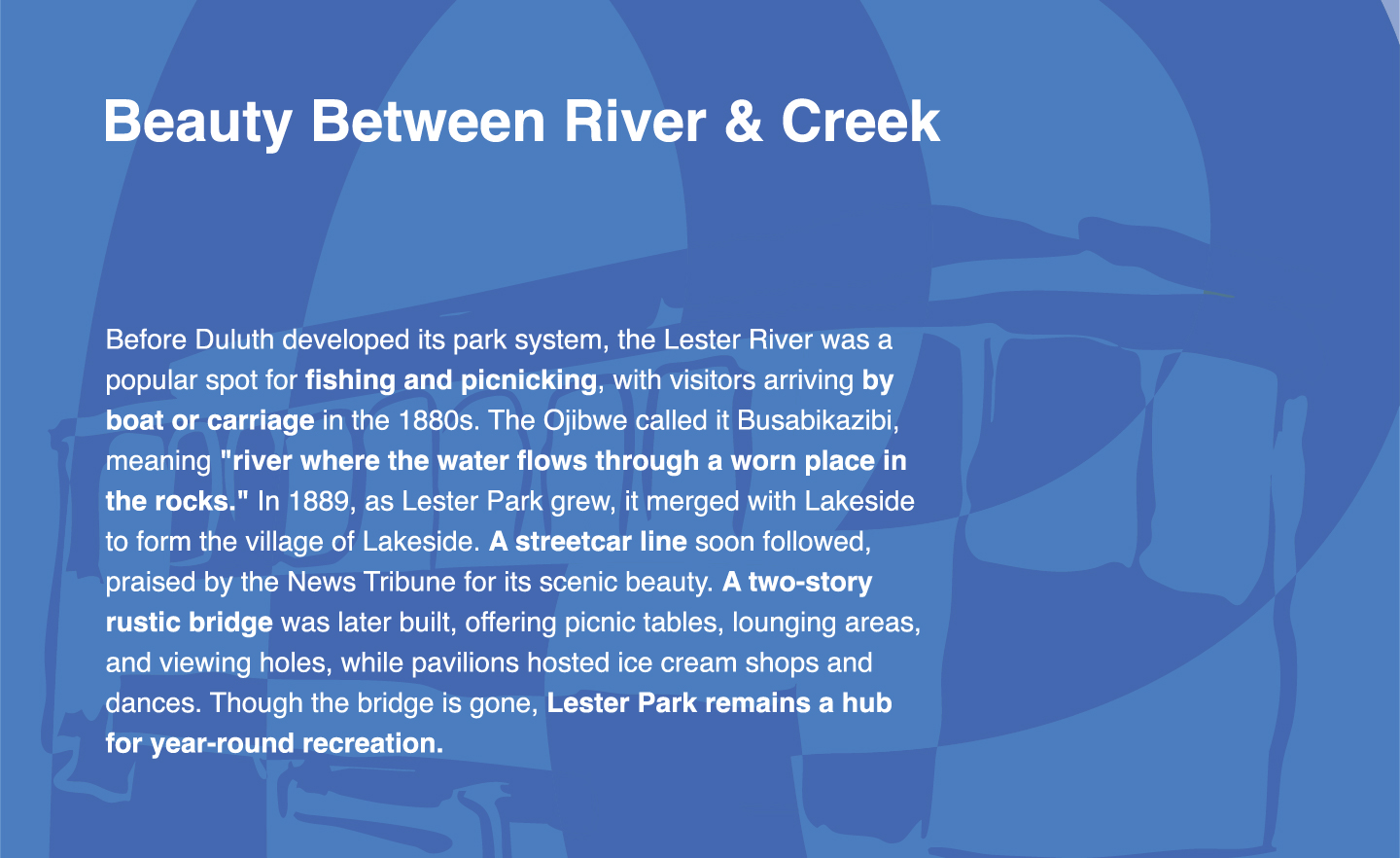 Beauty Between River & Creek

Before Duluth developed its park system, the Lester River was a popular spot for fishing and picnicking, with visitors arriving by boat or carriage in the 1880s. The Ojibwe called it Busabikazibi, meaning "river where the water flows through a worn place in the rocks." In 1889, as Lester Park grew, it merged with Lakeside to form the village of Lakeside. A streetcar line soon followed, praised by the News Tribune for its scenic beauty. A two-story rustic bridge was later built, offering picnic tables, lounging areas, and viewing holes, while pavilions hosted ice cream shops and dances. Though the bridge is gone, Lester Park remains a hub for year-round recreation.